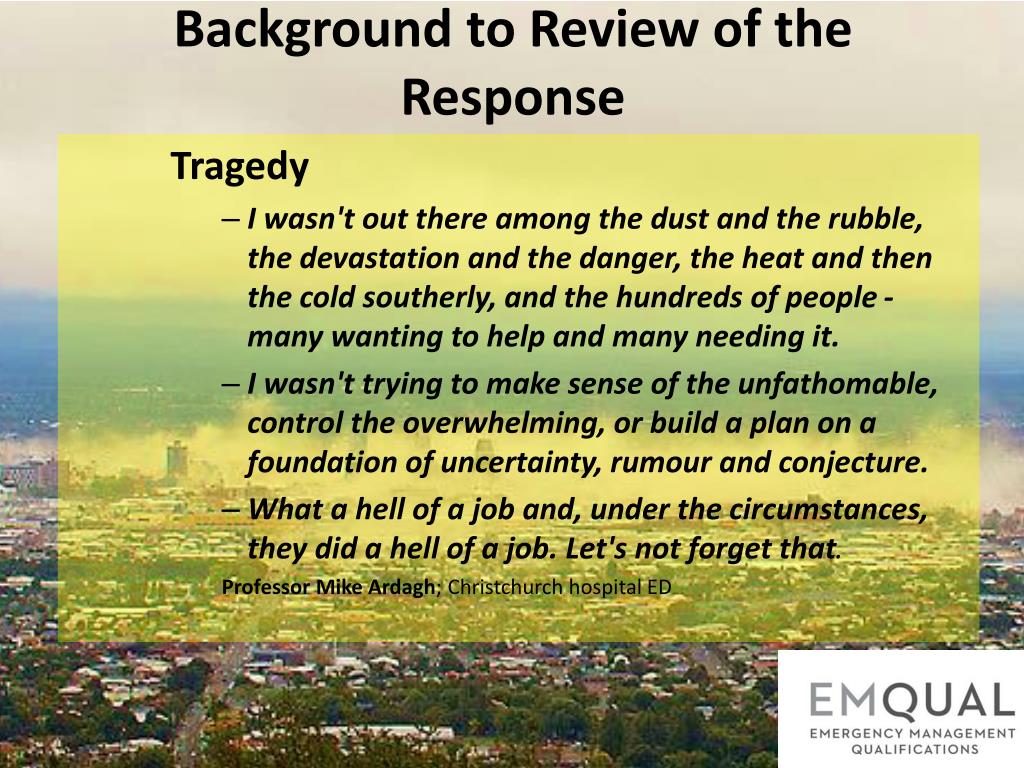 Background to Review of the Response

Tragedy

– I wasn't out there among the dust and the rubble, the devastation and the danger, the heat and then the cold southerly, and the hundreds of people - many wanting to help and many needing it.

– I wasn't trying to make sense of the unfathomable, control the overwhelming, or build a plan on a foundation of uncertainty, rumour and conjecture.

– What a hell of a job and, under the circumstances, they did a hell of a job. Let's not forget that.

Professor Mike Ardagh; Christchurch hospital ED

EMQUAL
EMERGENCY MANAGEMENT QUALIFICATIONS